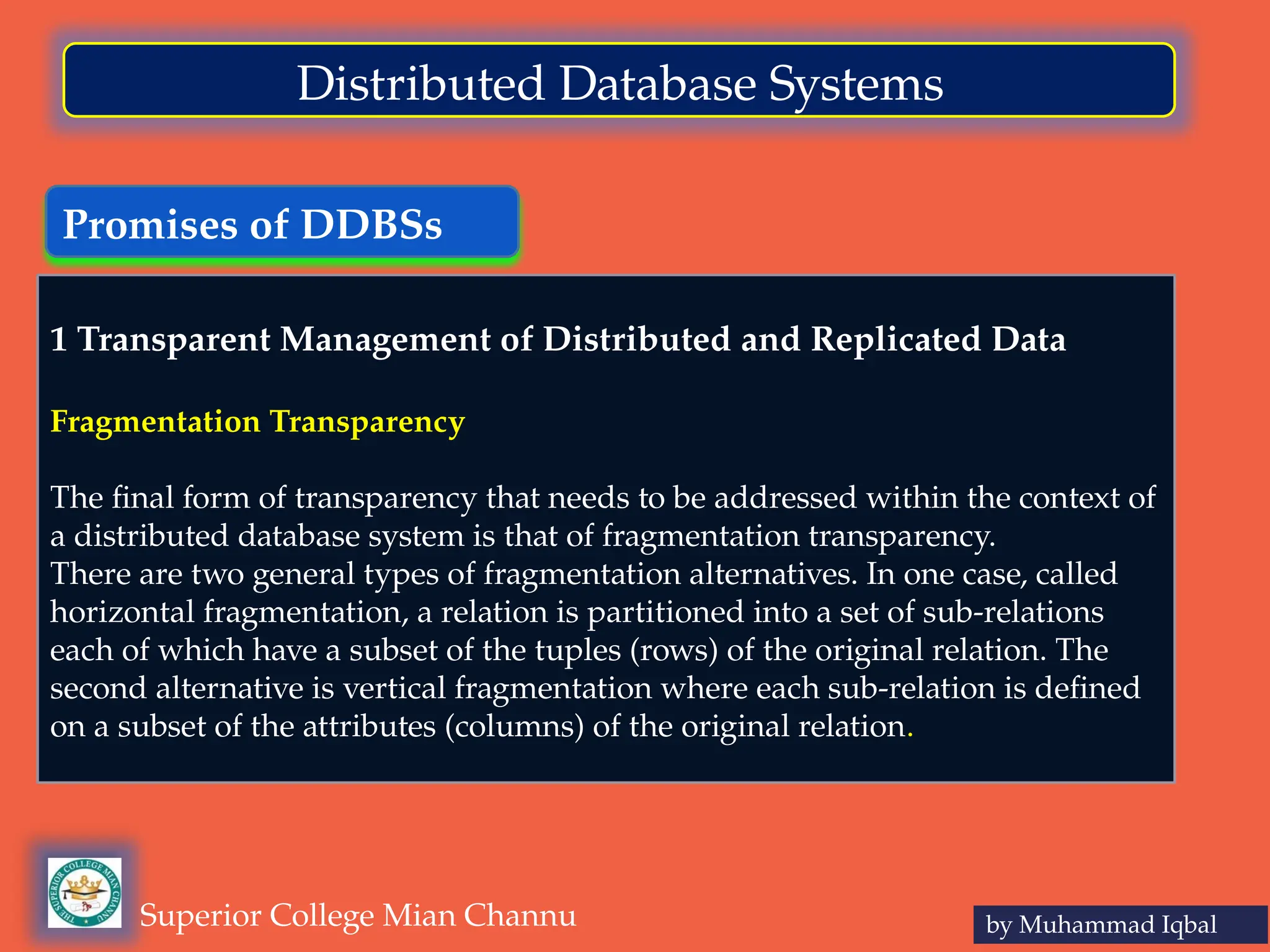 Distributed Database Systems

Promises of DDBSs

1 Transparent Management of Distributed and Replicated Data

Fragmentation Transparency

The final form of transparency that needs to be addressed within the context of a distributed database system is that of fragmentation transparency.
There are two general types of fragmentation alternatives. In one case, called horizontal fragmentation, a relation is partitioned into a set of sub-relations each of which have a subset of the tuples (rows) of the original relation. The second alternative is vertical fragmentation where each sub-relation is defined on a subset of the attributes (columns) of the original relation.

THE SUPERIOR COLLEGE MIAN CHANNU

Superior College Mian Channu

by Muhammad Iqbal